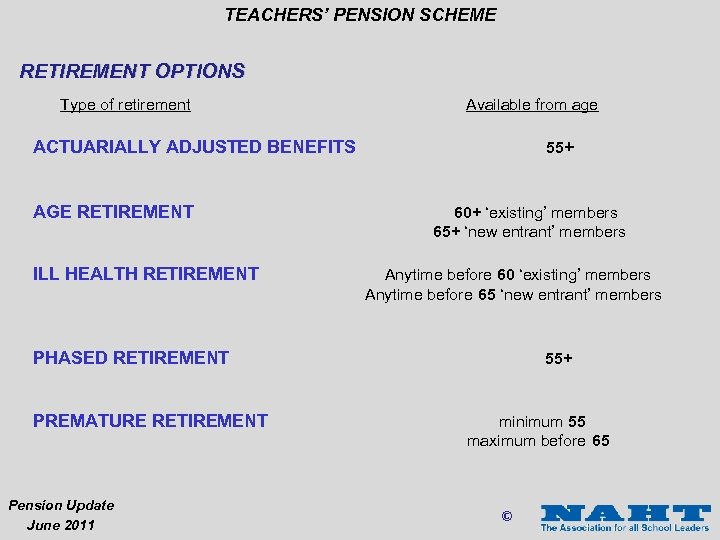 TEACHERS' PENSION SCHEME

RETIREMENT OPTIONS

| Type of retirement | Available from age |
|---|---|
| ACTUARIALLY ADJUSTED BENEFITS | 55+ |
| AGE RETIREMENT | 60+ 'existing' members 65+ 'new entrant' members |
| ILL HEALTH RETIREMENT | Anytime before 60 'existing' members Anytime before 65 'new entrant' members |
| PHASED RETIREMENT | 55+ |
| PREMATURE RETIREMENT | minimum 55 maximum before 65 |

Pension Update
June 2011

©

NAHT
The Association for all School Leaders